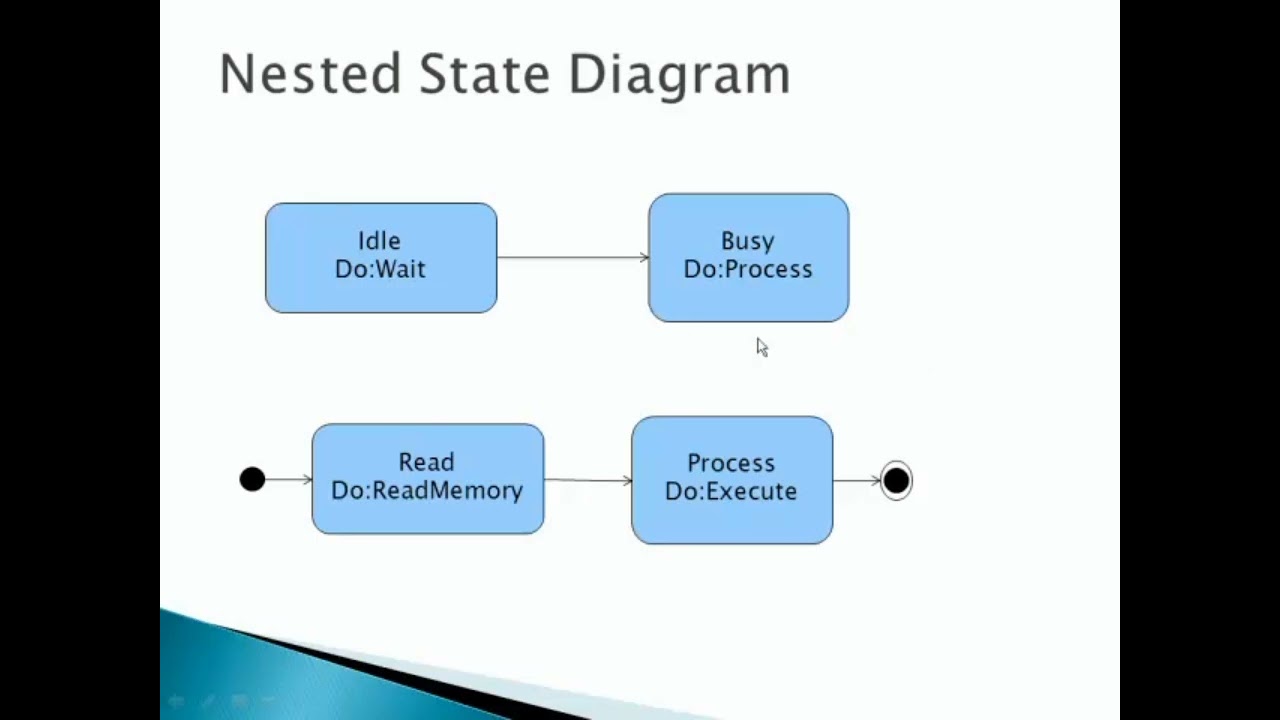 Nested State Diagram

Idle
Do:Wait

Busy
Do:Process

Read
Do:ReadMemory

Process
Do:Execute